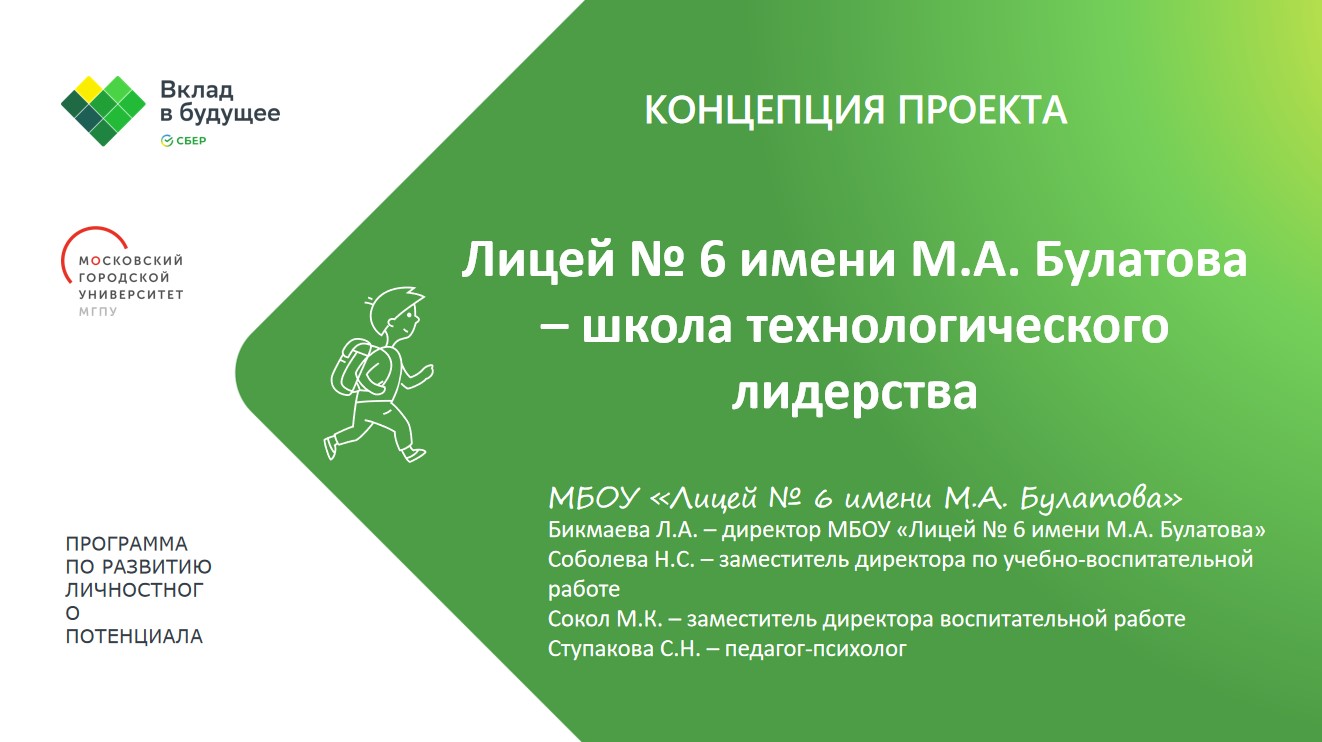 Вклад в будущее
СБЕР

МОСКОВСКИЙ ГОРОДСКОЙ УНИВЕРСИТЕТ
МГПУ

ПРОГРАММА ПО РАЗВИТИЮ ЛИЧНОСТНОГ О ПОТЕНЦИАЛА

КОНЦЕПЦИЯ ПРОЕКТА

Лицей № 6 имени М.А. Булатова – школа технологического лидерства

МБОУ «Лицей № 6 имени М.А. Булатова»
Бикмаева Л.А. – директор МБОУ «Лицей № 6 имени М.А. Булатова»
Соболева Н.С. – заместитель директора по учебно-воспитательной работе
Сокол М.К. – заместитель директора воспитательной работе
Ступакова С.Н. – педагог-психолог